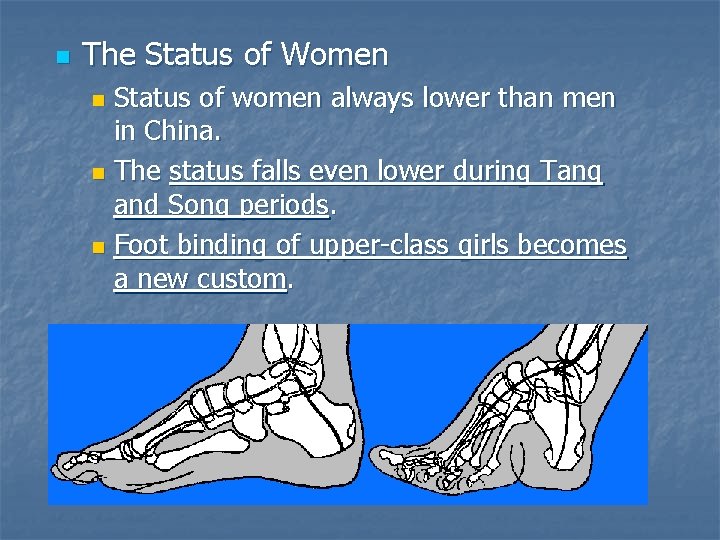 The Status of Women

Status of women always lower than men in China.

The status falls even lower during Tang and Song periods.

Foot binding of upper-class girls becomes a new custom.